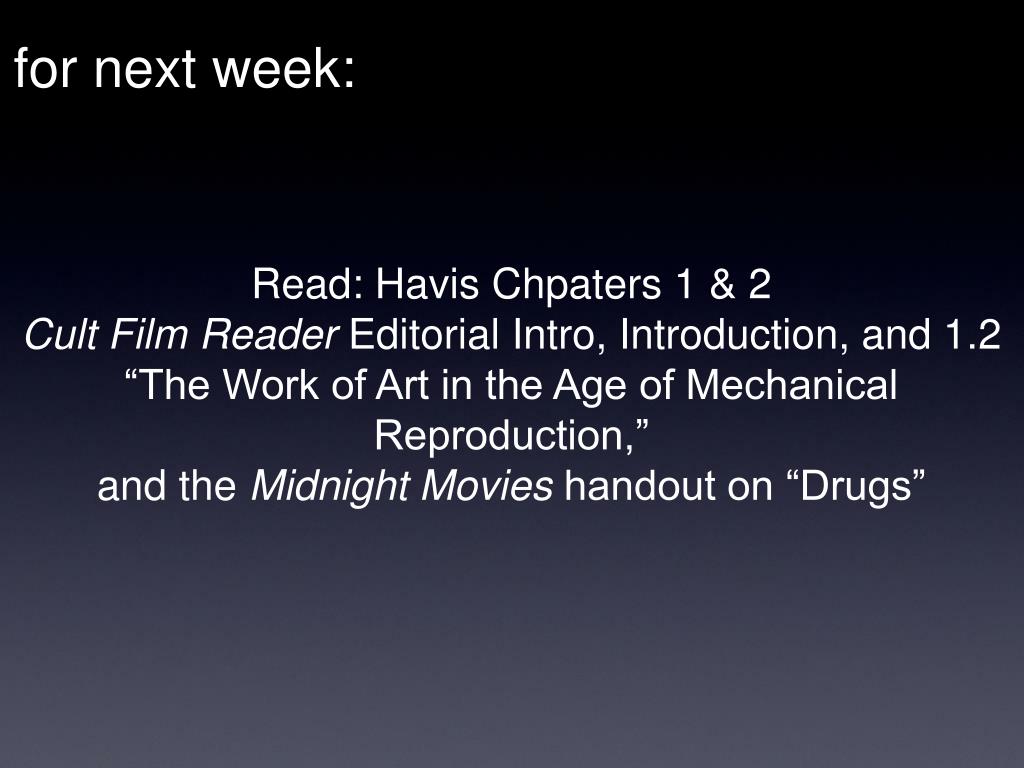 for next week:

Read: Havis Chpaters 1 & 2
Cult Film Reader Editorial Intro, Introduction, and 1.2 “The Work of Art in the Age of Mechanical Reproduction,”
and the Midnight Movies handout on “Drugs”